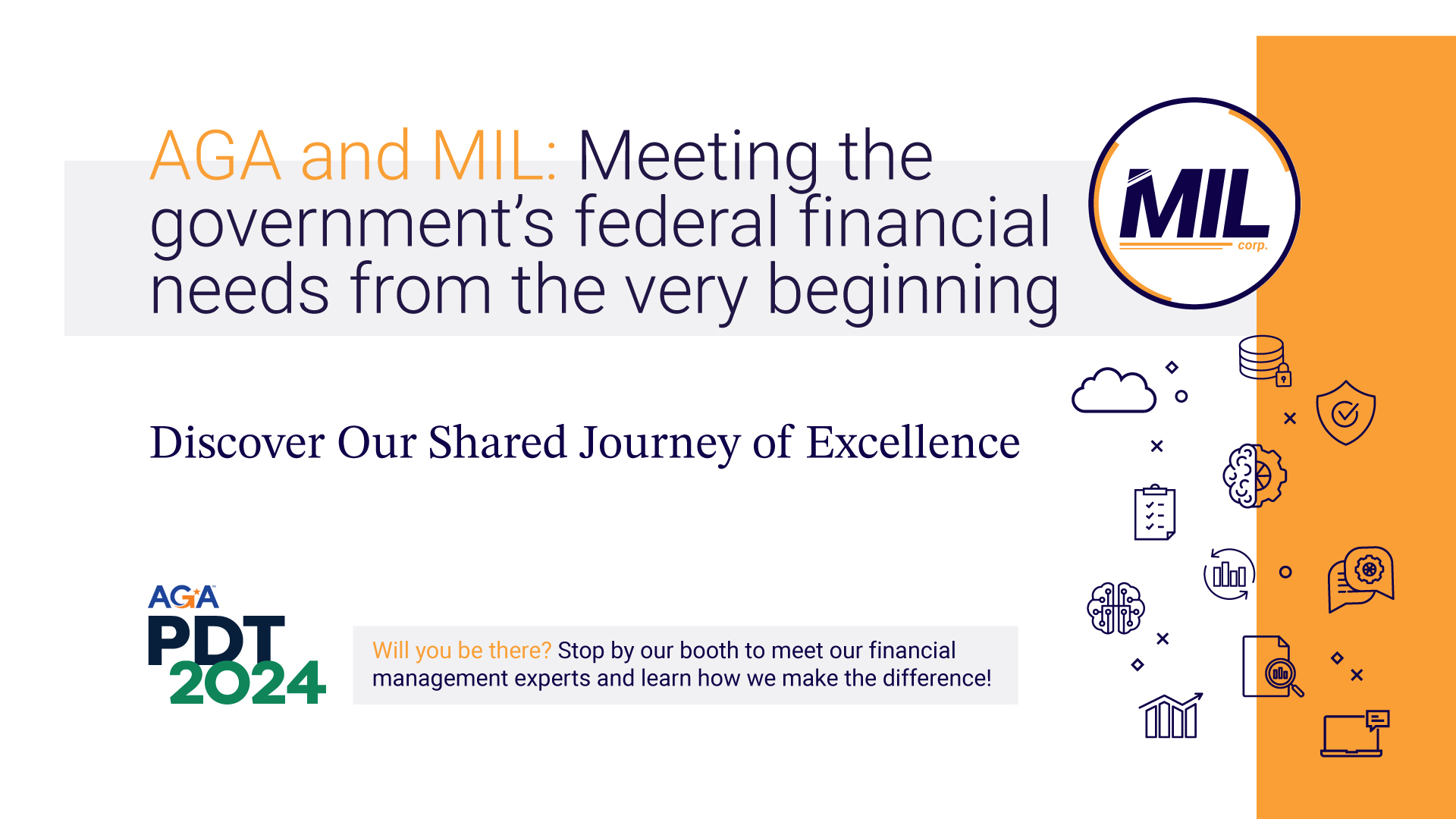 AGA and MIL: Meeting the government's federal financial needs from the very beginning

MIL corp.

Discover Our Shared Journey of Excellence

AGA PDT 2024

Will you be there? Stop by our booth to meet our financial management experts and learn how we make the difference!